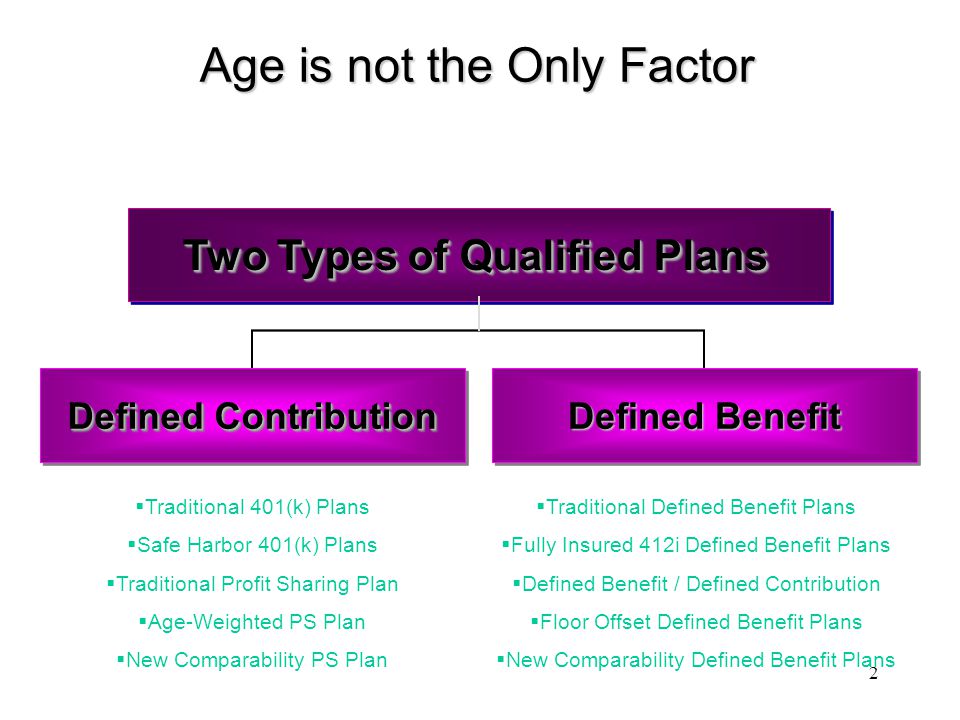 Age is not the Only Factor

Two Types of Qualified Plans

Defined Contribution

▪Traditional 401(k) Plans
▪Safe Harbor 401(k) Plans
▪Traditional Profit Sharing Plan
▪Age-Weighted PS Plan
▪New Comparability PS Plan

Defined Benefit

▪Traditional Defined Benefit Plans
▪Fully Insured 412i Defined Benefit Plans
▪Defined Benefit / Defined Contribution
▪Floor Offset Defined Benefit Plans
▪New Comparability Defined Benefit Plans

2